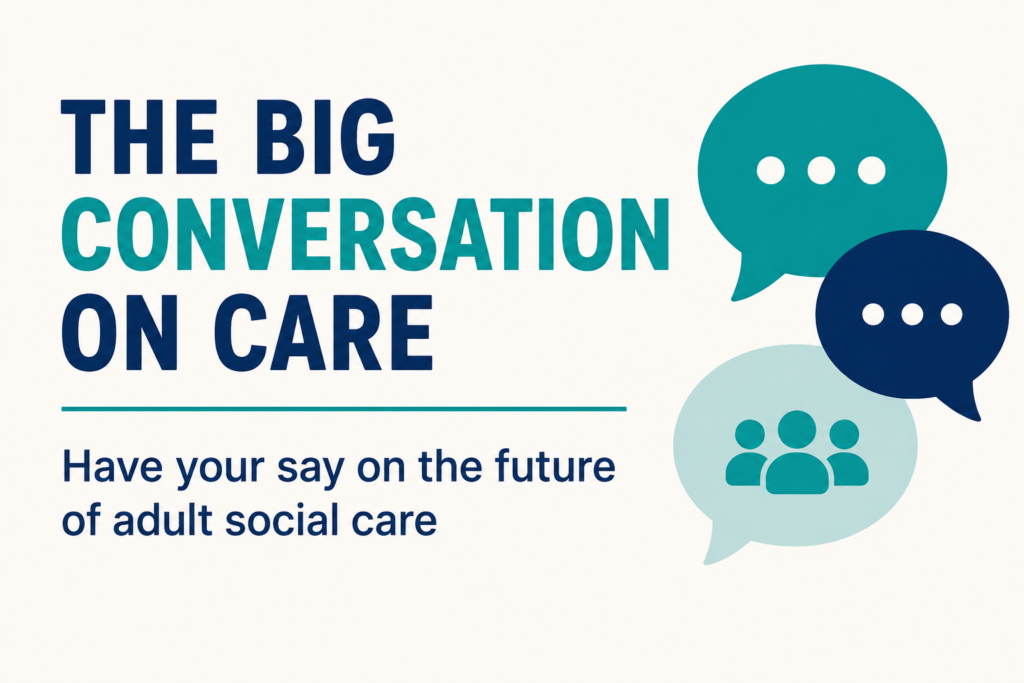 THE BIG CONVERSATION ON CARE

Have your say on the future of adult social care